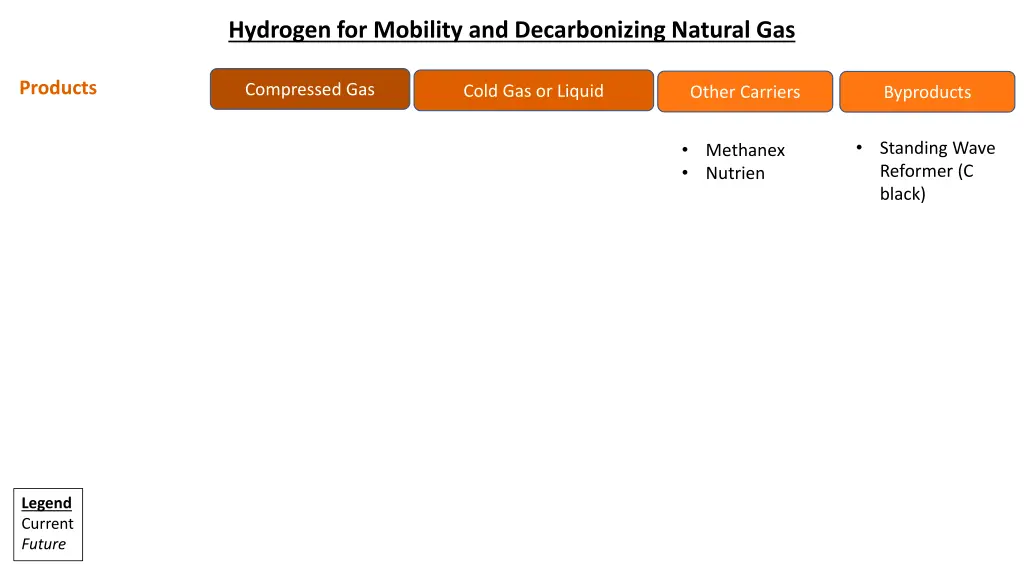 Hydrogen for Mobility and Decarbonizing Natural Gas

Products

Compressed Gas

Cold Gas or Liquid

Other Carriers

Byproducts

• Methanex
• Nutrien

• Standing Wave Reformer (C black)

Legend
Current
Future